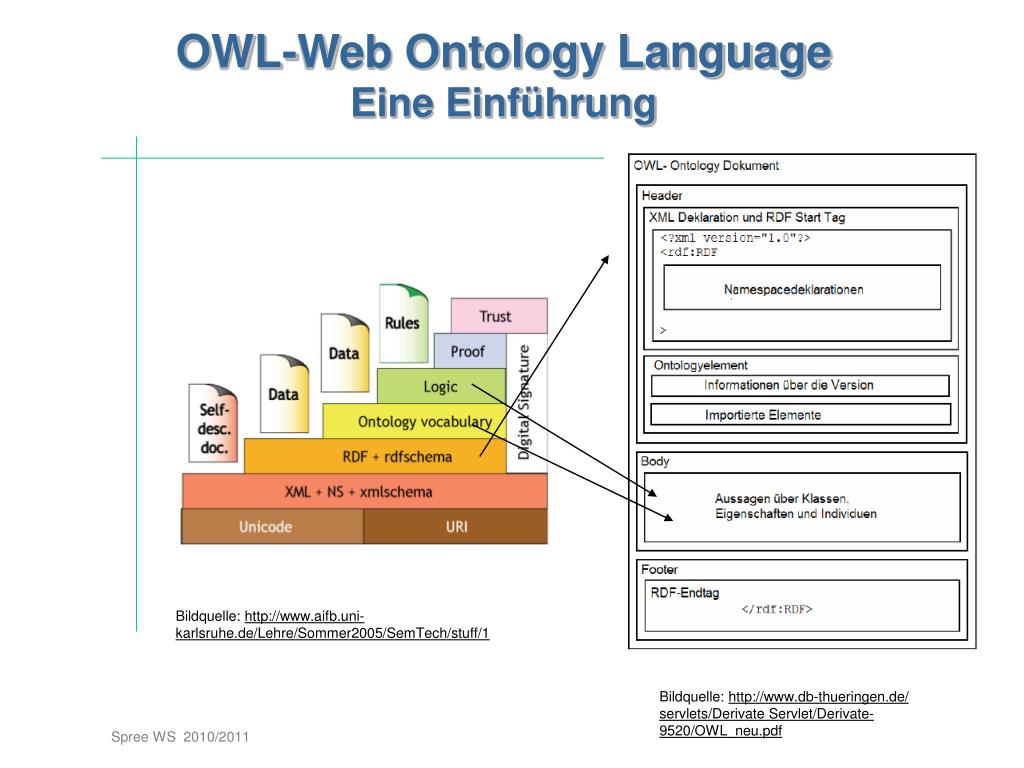 OWL-Web Ontology Language
Eine Einführung

Self-desc. doc.

Data

Data

Rules

Trust

Proof

Logic

Ontology vocabulary

RDF + rdfschema

XML + NS + xmlschema

Unicode

URI

Digital Signature

Bildquelle: http://www.aifb.uni-karlsruhe.de/Lehre/Sommer2005/SemTech/stuff/1

OWL- Ontology Dokument

Header

XML Deklaration und RDF Start Tag

<?xml version="1.0"?>
<rdf:RDF

Namespacedeklarationen

>

Ontologyelement

Informationen über die Version

Importierte Elemente

Body

Aussagen über Klassen, Eigenschaften und Individuen

Footer

RDF-Endtag

</rdf:RDF>

Bildquelle: http://www.db-thueringen.de/servlets/Derivate Servlet/Derivate-9520/OWL_neu.pdf

Spree WS 2010/2011